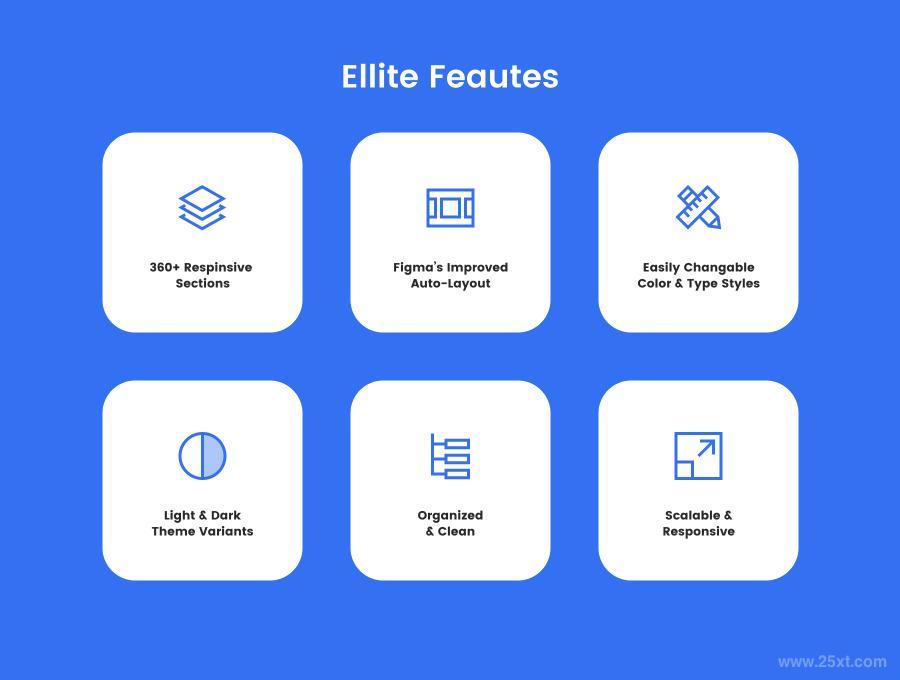 Ellite Feautes

360+ Respinsive Sections

Figma's Improved Auto-Layout

Easily Changable Color & Type Styles

Light & Dark Theme Variants

Organized & Clean

Scalable & Responsive

www.25xt.com